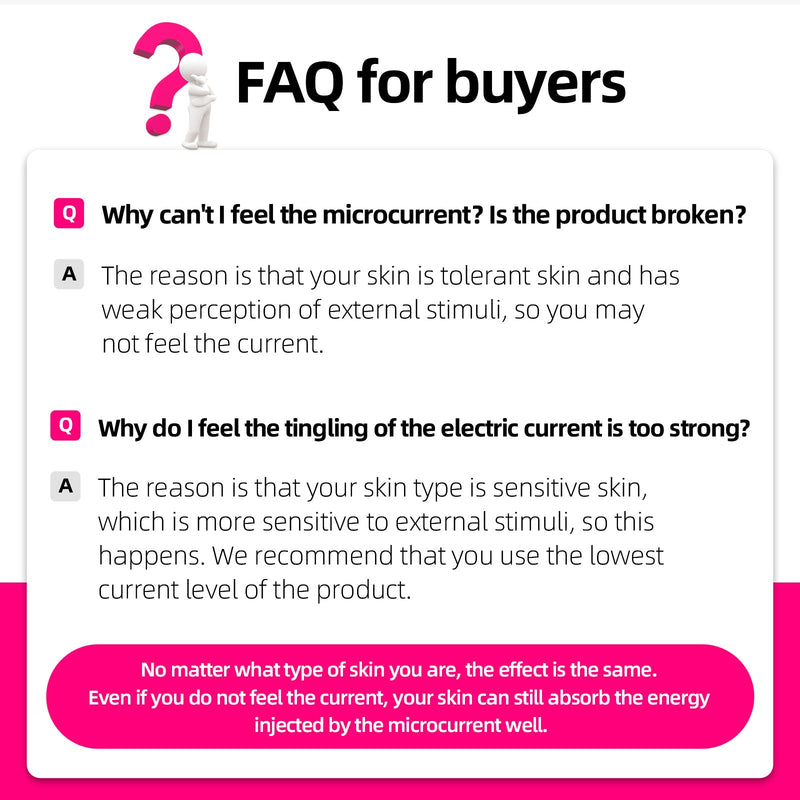 FAQ for buyers

Q Why can't I feel the microcurrent? Is the product broken?

A The reason is that your skin is tolerant skin and has weak perception of external stimuli, so you may not feel the current.

Q Why do I feel the tingling of the electric current is too strong?

A The reason is that your skin type is sensitive skin, which is more sensitive to external stimuli, so this happens. We recommend that you use the lowest current level of the product.

No matter what type of skin you are, the effect is the same.
Even if you do not feel the current, your skin can still absorb the energy injected by the microcurrent well.